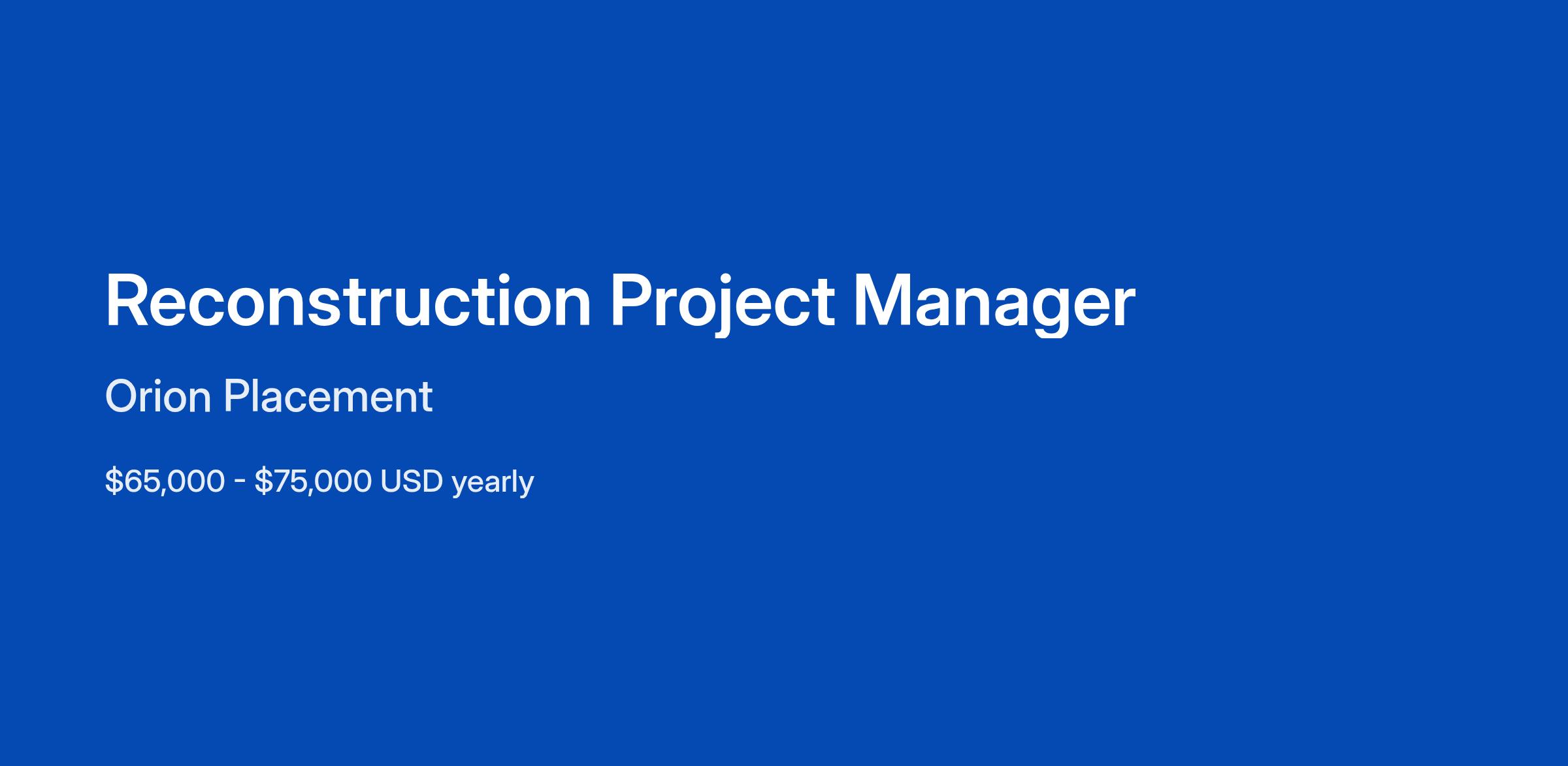 Reconstruction Project Manager

Orion Placement

\$65,000 - \$75,000 USD yearly